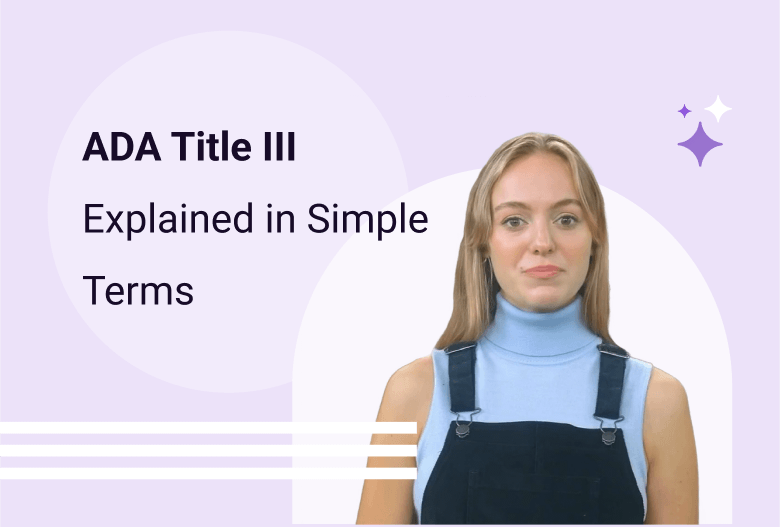 ADA Title III

Explained in Simple Terms